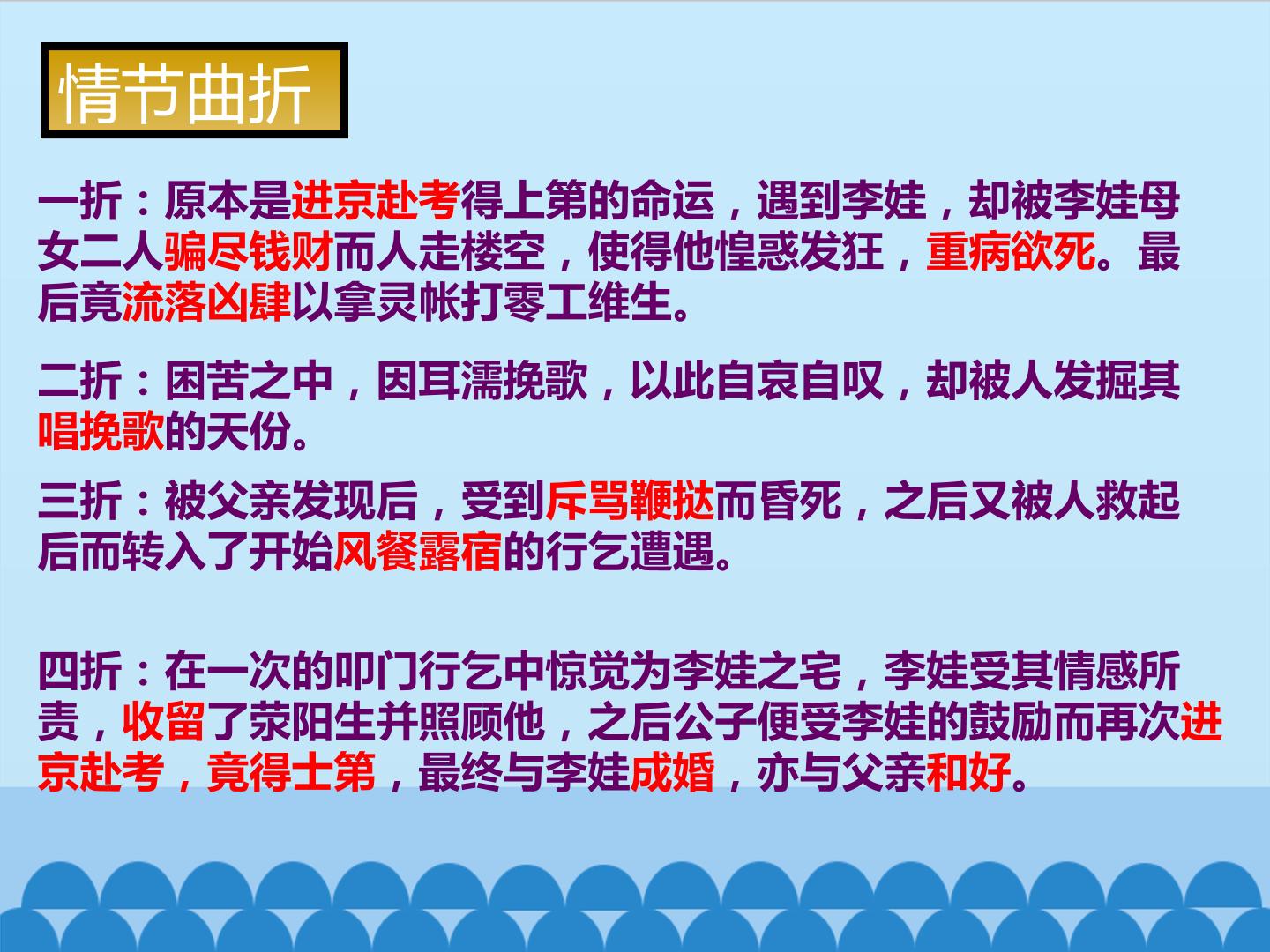 情节曲折

一折：原本是进京赴考得上第的命运，遇到李娃，却被李娃母女二人骗尽钱财而人走楼空，使得他惶惑发狂，重病欲死。最后竟流落凶肆以拿灵帐打零工维生。

二折：困苦之中，因耳濡挽歌，以此自哀自叹，却被人发掘其唱挽歌的天份。

三折：被父亲发现后，受到斥骂鞭挞而昏死，之后又被人救起后而转入了开始风餐露宿的行乞遭遇。

四折：在一次的叩门行乞中惊觉为李娃之宅，李娃受其情感所责，收留了荥阳生并照顾他，之后公子便受李娃的鼓励而再次进京赴考，竟得士第，最终与李娃成婚，亦与父亲和好。